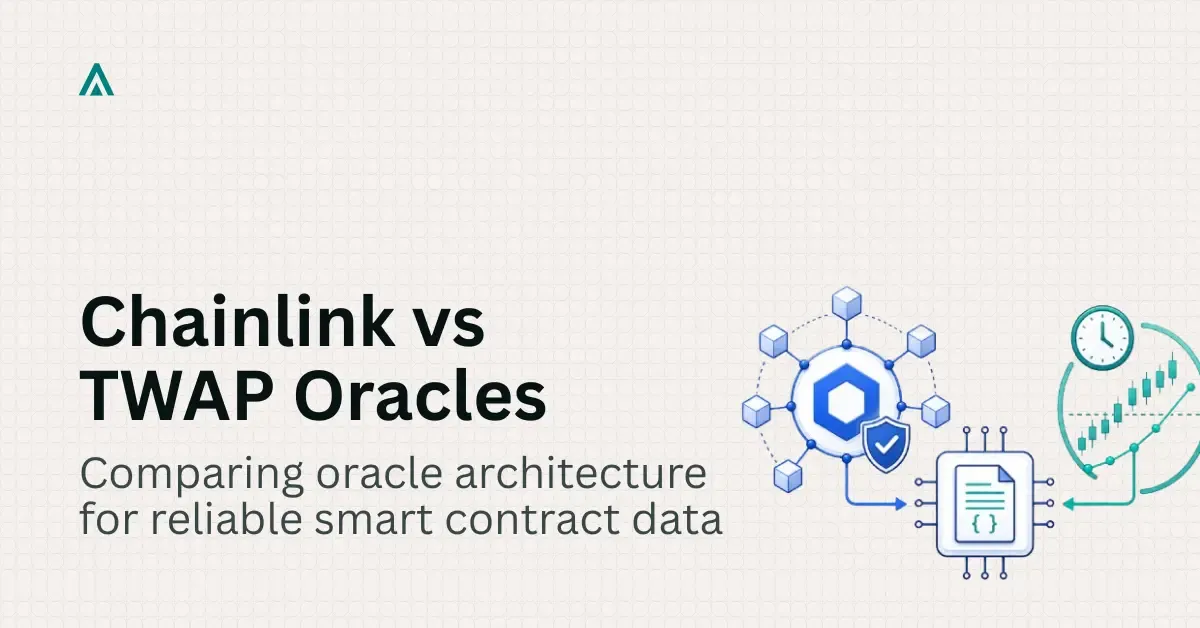 Chainlink vs TWAP Oracles

Comparing oracle architecture for reliable smart contract data

{ }